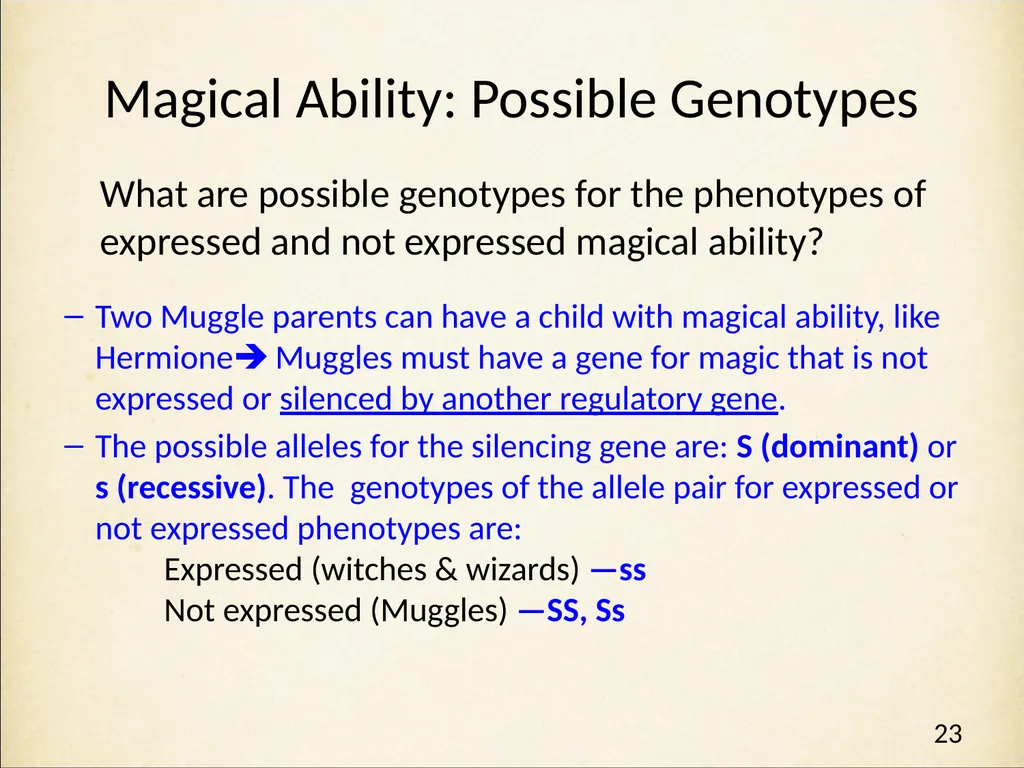 Magical Ability: Possible Genotypes

What are possible genotypes for the phenotypes of expressed and not expressed magical ability?

– Two Muggle parents can have a child with magical ability, like Hermione➔ Muggles must have a gene for magic that is not expressed or silenced by another regulatory gene.

– The possible alleles for the silencing gene are: S (dominant) or s (recessive). The genotypes of the allele pair for expressed or not expressed phenotypes are:

Expressed (witches & wizards) —ss
Not expressed (Muggles) —SS, Ss

23